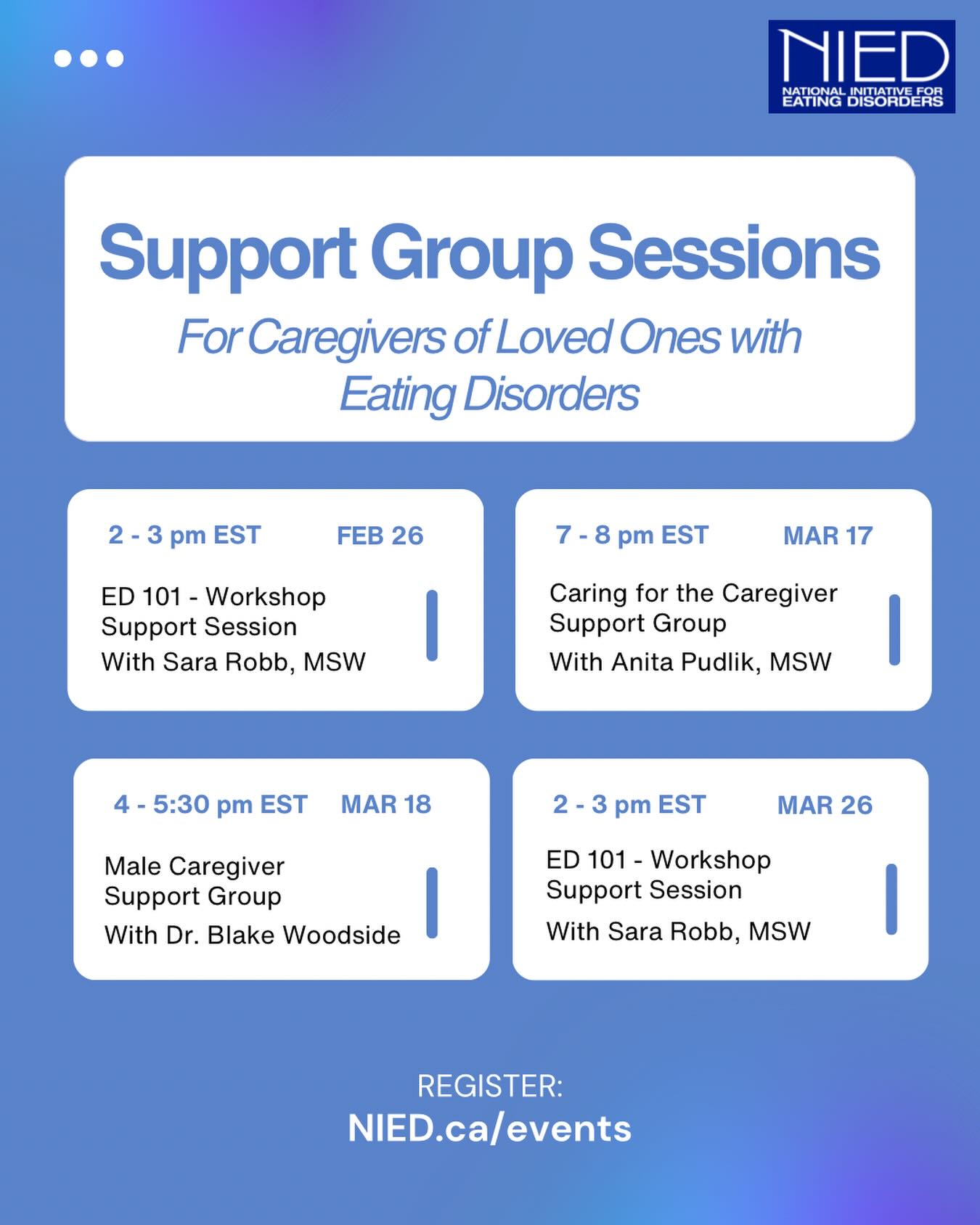 NIED
NATIONAL INITIATIVE FOR EATING DISORDERS

Support Group Sessions

For Caregivers of Loved Ones with Eating Disorders

2 - 3 pm EST FEB 26

ED 101 - Workshop Support Session

With Sara Robb, MSW

7 - 8 pm EST MAR 17

Caring for the Caregiver Support Group

With Anita Pudlik, MSW

4 - 5:30 pm EST MAR 18

Male Caregiver Support Group

With Dr. Blake Woodside

2 - 3 pm EST MAR 26

ED 101 - Workshop Support Session

With Sara Robb, MSW

REGISTER:
NIED.ca/events